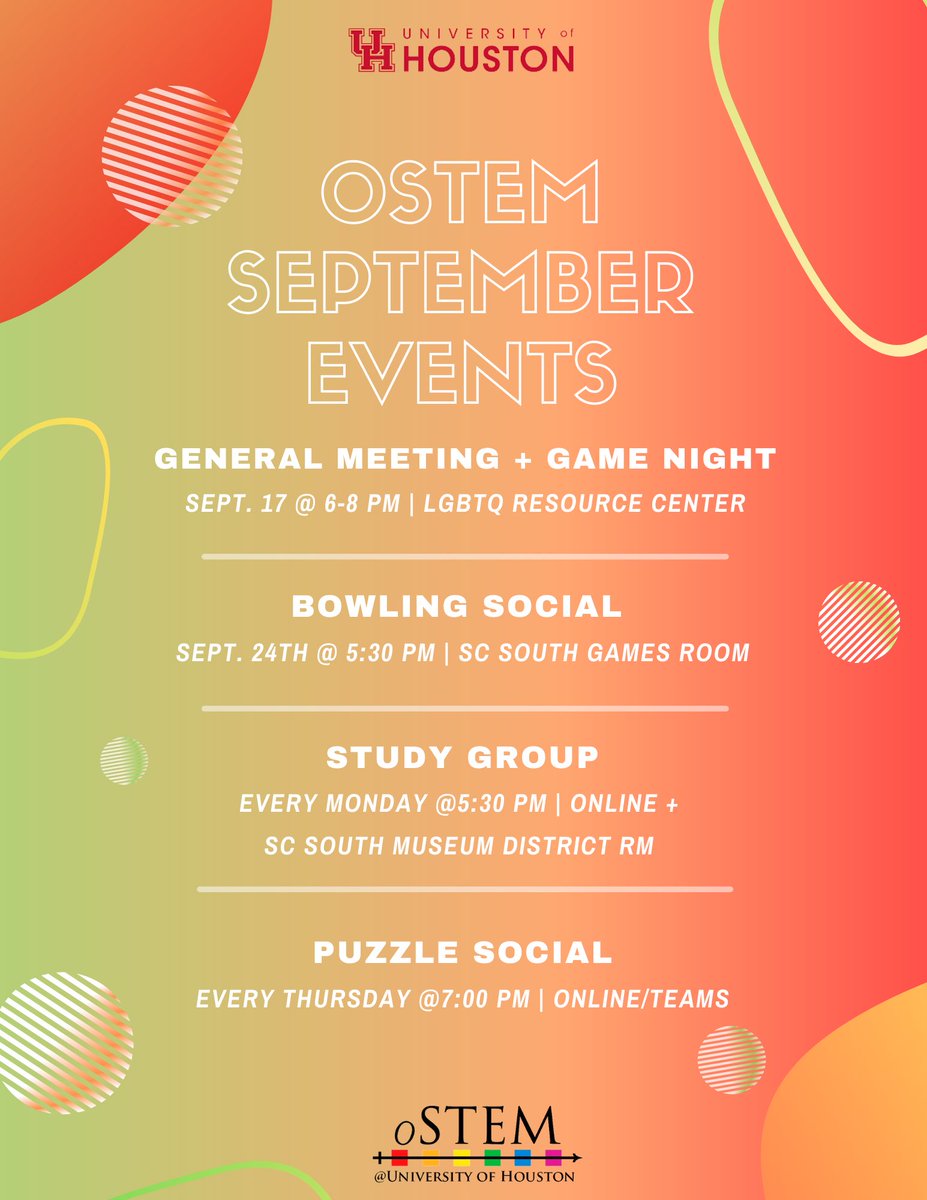 UH UNIVERSITY of HOUSTON

OSTEM SEPTEMBER EVENTS

GENERAL MEETING + GAME NIGHT

SEPT. 17 @ 6-8 PM | LGBTQ RESOURCE CENTER

BOWLING SOCIAL

SEPT. 24TH @ 5:30 PM | SC SOUTH GAMES ROOM

STUDY GROUP

EVERY MONDAY @5:30 PM | ONLINE + SC SOUTH MUSEUM DISTRICT RM

PUZZLE SOCIAL

EVERY THURSDAY @7:00 PM | ONLINE/TEAMS

oSTEM
@UNIVERSITY OF HOUSTON